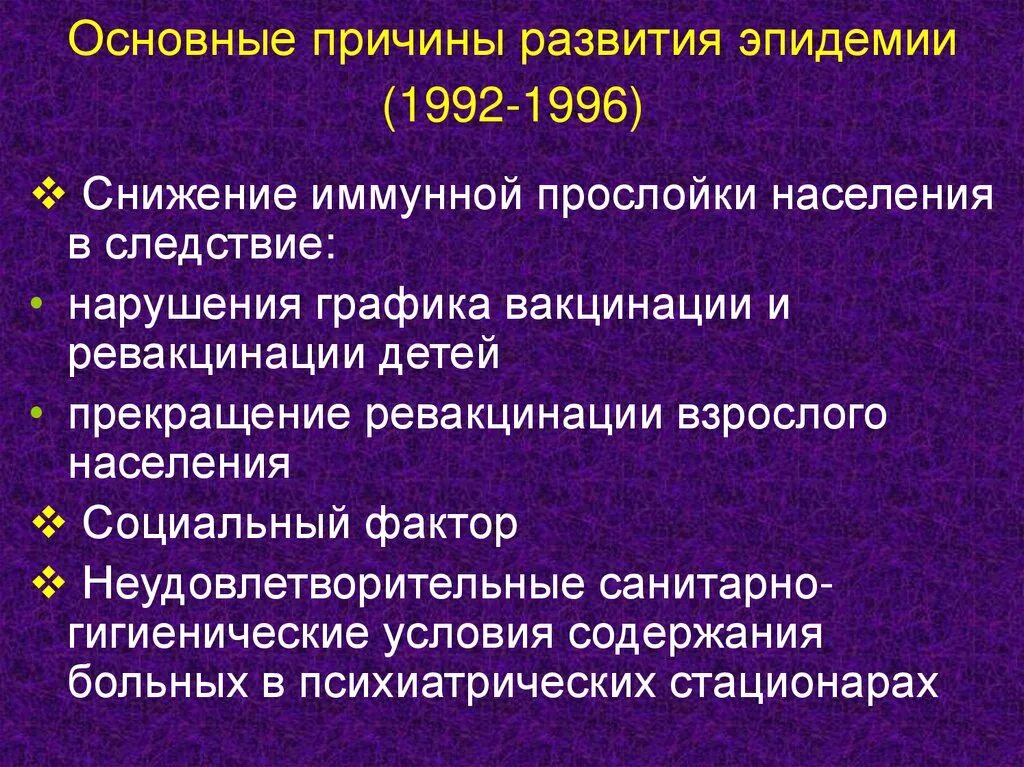 Основные причины развития эпидемии (1992-1996)

❖ Снижение иммунной прослойки населения в следствие:

• нарушения графика вакцинации и ревакцинации детей

• прекращение ревакцинации взрослого населения

❖ Социальный фактор

❖ Неудовлетворительные санитарно-гигиенические условия содержания больных в психиатрических стационарах